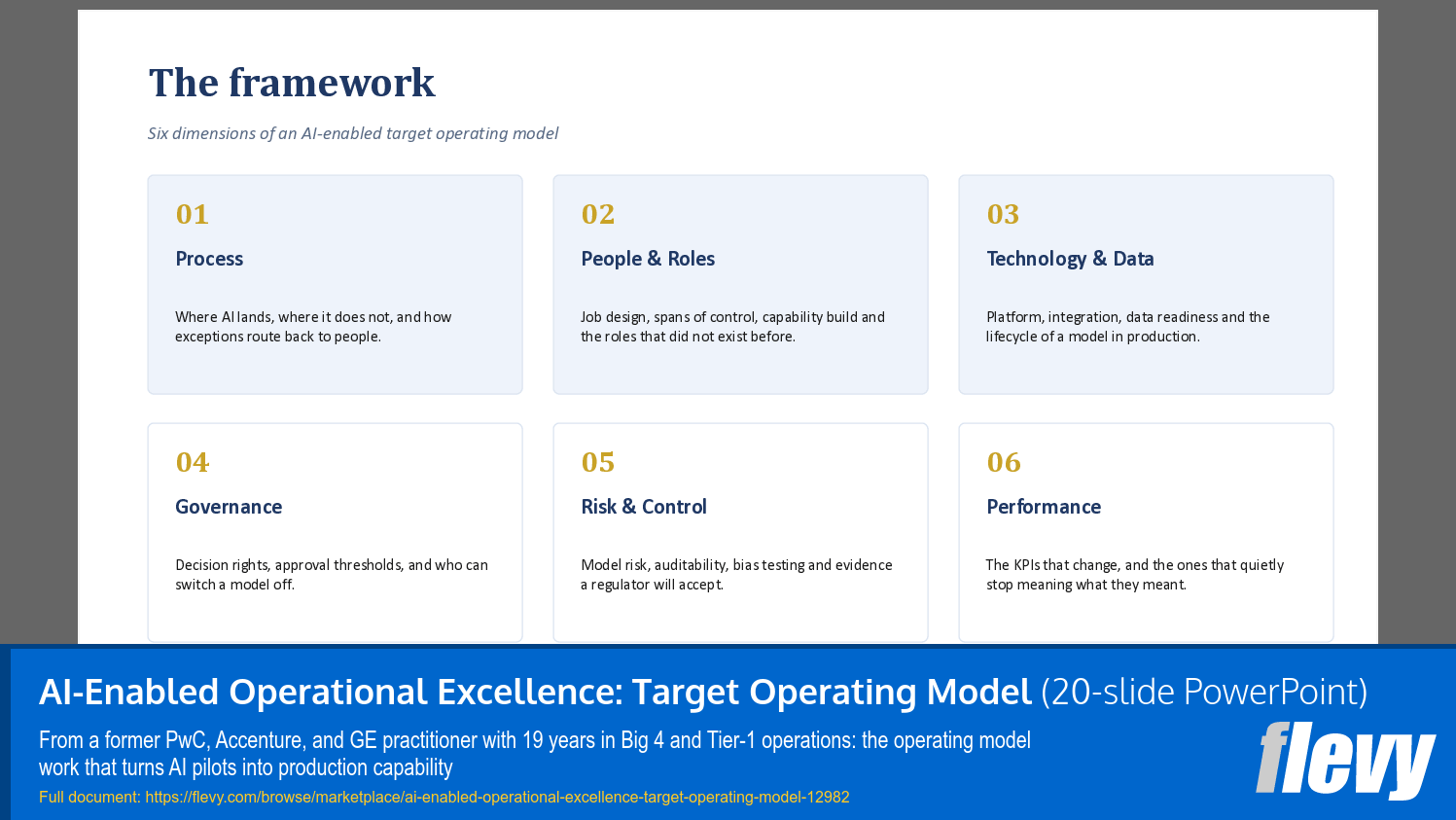 The framework

Six dimensions of an AI-enabled target operating model

01
Process
Where AI lands, where it does not, and how exceptions route back to people.

02
People & Roles
Job design, spans of control, capability build and the roles that did not exist before.

03
Technology & Data
Platform, integration, data readiness and the lifecycle of a model in production.

04
Governance
Decision rights, approval thresholds, and who can switch a model off.

05
Risk & Control
Model risk, auditability, bias testing and evidence a regulator will accept.

06
Performance
The KPIs that change, and the ones that quietly stop meaning what they meant.

AI-Enabled Operational Excellence: Target Operating Model (20-slide PowerPoint)

From a former PwC, Accenture, and GE practitioner with 19 years in Big 4 and Tier-1 operations: the operating model work that turns AI pilots into production capability

Full document: https://flevy.com/browse/marketplace/ai-enabled-operational-excellence-target-operating-model-12982

flevy